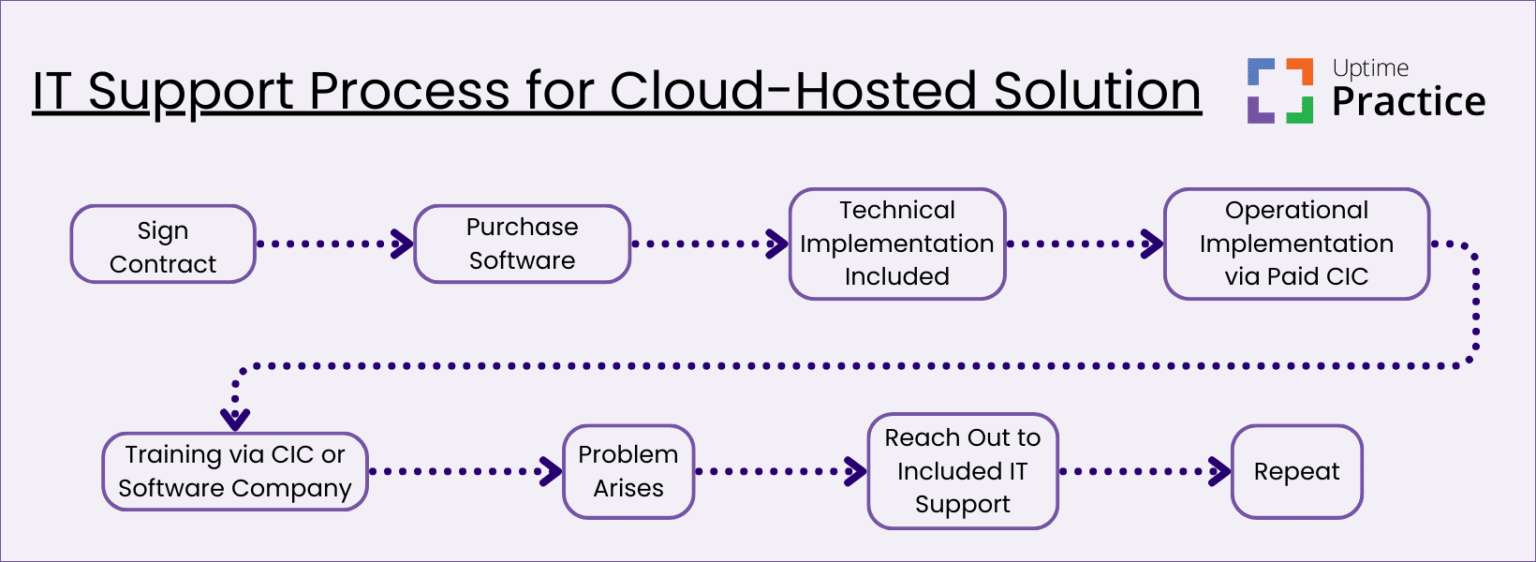 IT Support Process for Cloud-Hosted Solution

Uptime Practice

Sign Contract

Purchase Software

Technical Implementation Included

Operational Implementation via Paid CIC

Training via CIC or Software Company

Problem Arises

Reach Out to Included IT Support

Repeat